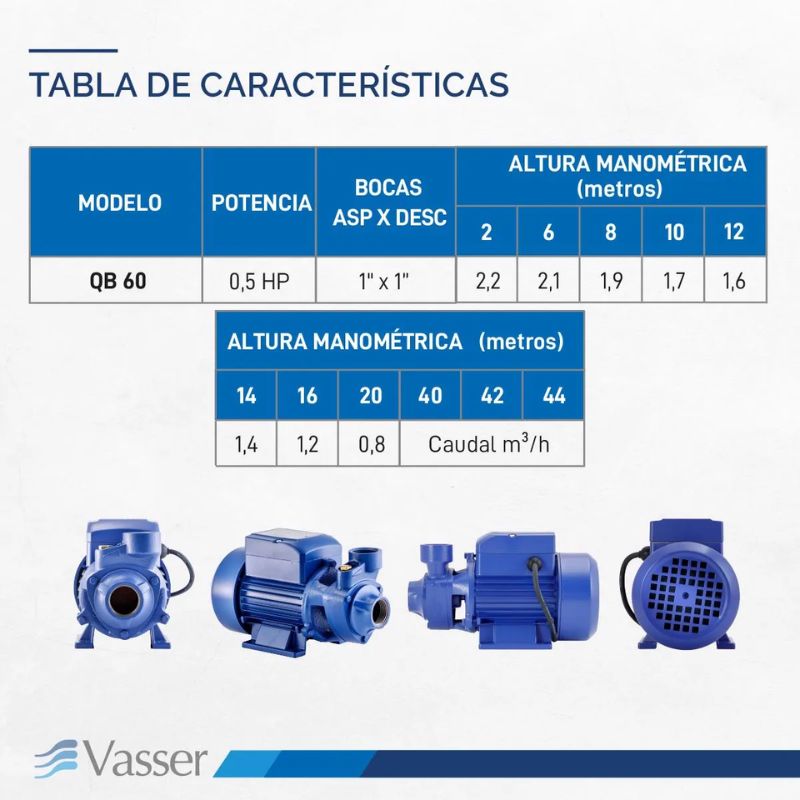 TABLA DE CARACTERÍSTICAS

| MODELO | POTENCIA | BOCAS ASP X DESC | ALTURA MANOMÉTRICA (metros) 2 | 6 | 8 | 10 | 12 |
|---|---|---|---|---|---|---|---|
| QB 60 | 0,5 HP | 1" x 1" | 2,2 | 2,1 | 1,9 | 1,7 | 1,6 |

ALTURA MANOMÉTRICA (metros)

| 14 | 16 | 20 | 40 | 42 | 44 |
|---|---|---|---|---|---|
| 1,4 | 1,2 | 0,8 | Caudal $m^3/h$ | | |

Vasser